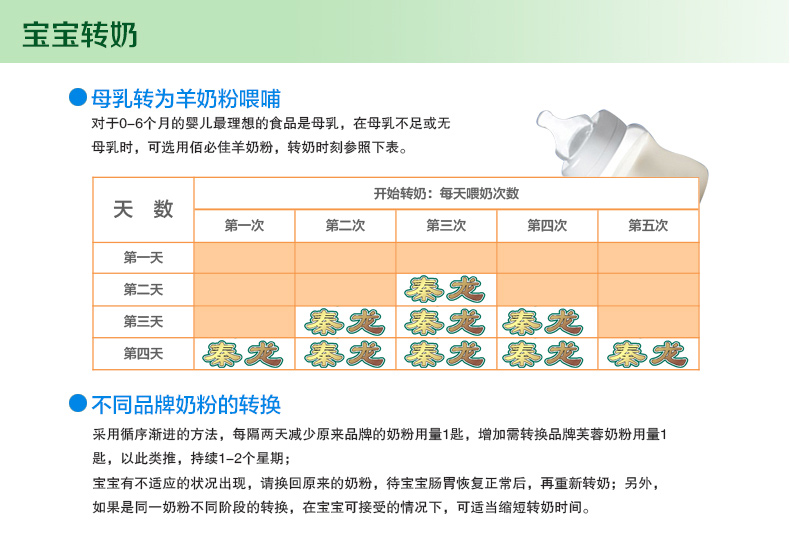 宝宝转奶

母乳转为羊奶粉喂哺

对于0-6个月的婴儿最理想的食品是母乳，在母乳不足或无母乳时，可选用佰必佳羊奶粉，转奶时刻参照下表。

| 天 数 | 开始转奶：每天喂奶次数 | | | | |
|---|---|---|---|---|---|
| | 第一次 | 第二次 | 第三次 | 第四次 | 第五次 |
| 第一天 | | | | | |
| 第二天 | | | 秦龙 | | |
| 第三天 | | 秦龙 | 秦龙 | 秦龙 | |
| 第四天 | 秦龙 | 秦龙 | 秦龙 | 秦龙 | 秦龙 |

不同品牌奶粉的转换

采用循序渐进的方法，每隔两天减少原来品牌的奶粉用量1匙，增加需转换品牌芙蓉奶粉用量1匙，以此类推，持续1-2个星期；

宝宝有不适应的状况出现，请换回原来的奶粉，待宝宝肠胃恢复正常后，再重新转奶；另外，如果是同一奶粉不同阶段的转换，在宝宝可接受的情况下，可适当缩短转奶时间。